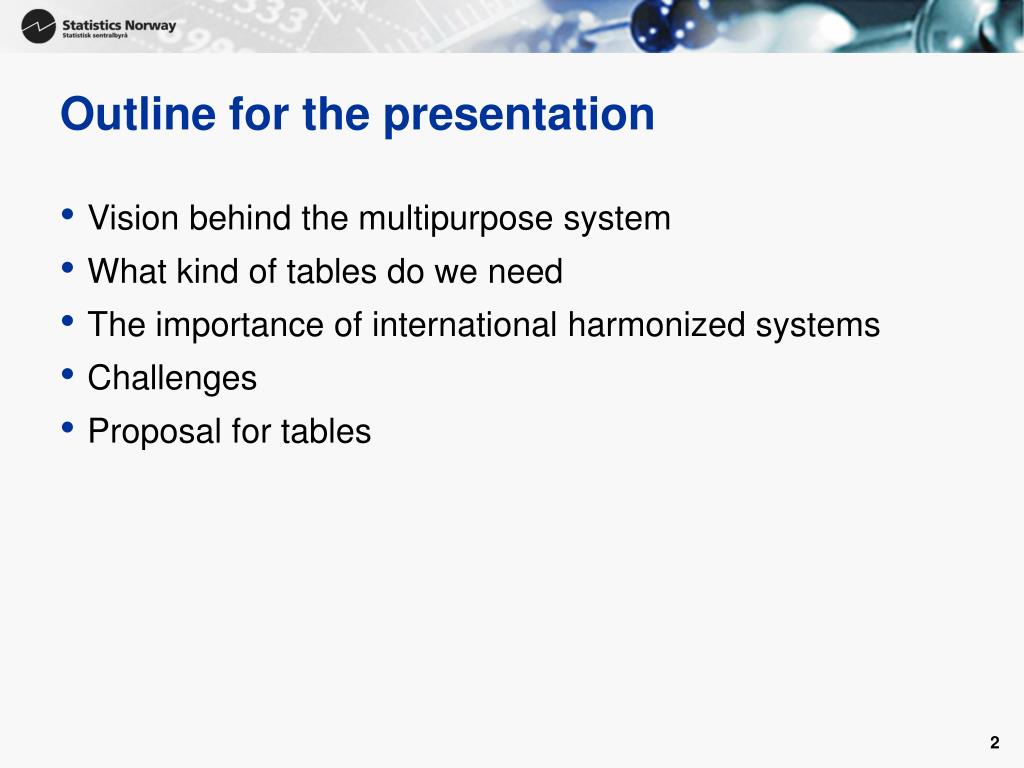 Statistics Norway
Statistisk sentralbyrå

Outline for the presentation

• Vision behind the multipurpose system
• What kind of tables do we need
• The importance of international harmonized systems
• Challenges
• Proposal for tables

2